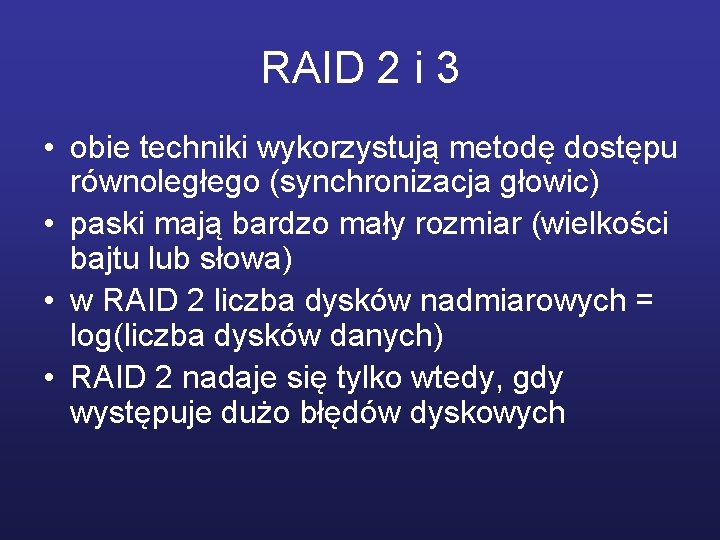 RAID 2 i 3

• obie techniki wykorzystują metodę dostępu równoległego (synchronizacja głowic)
• paski mają bardzo mały rozmiar (wielkości bajtu lub słowa)
• w RAID 2 liczba dysków nadmiarowych = log(liczba dysków danych)
• RAID 2 nadaje się tylko wtedy, gdy występuje dużo błędów dyskowych